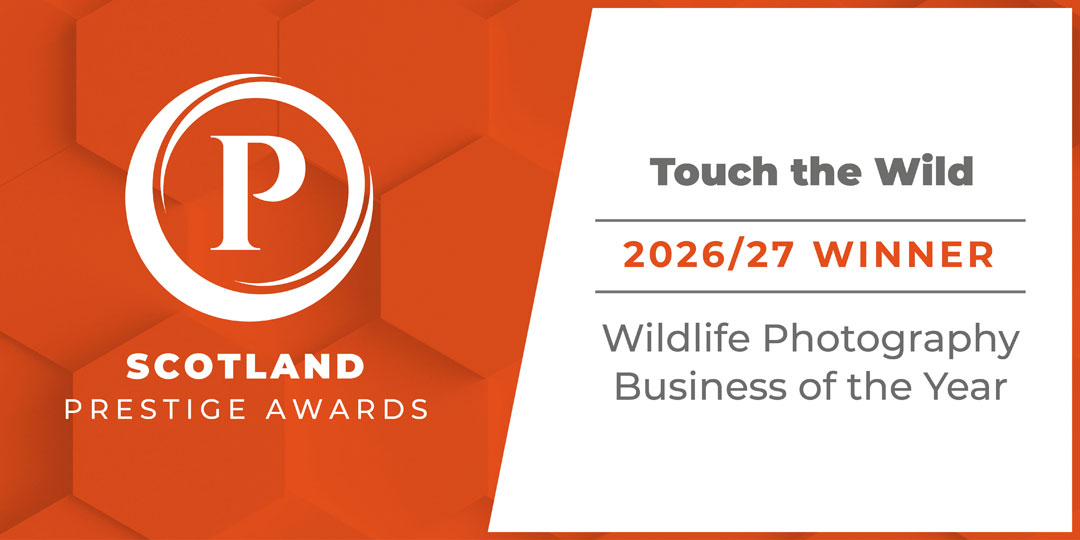 P

SCOTLAND
PRESTIGE AWARDS

Touch the Wild

2026/27 WINNER

Wildlife Photography Business of the Year